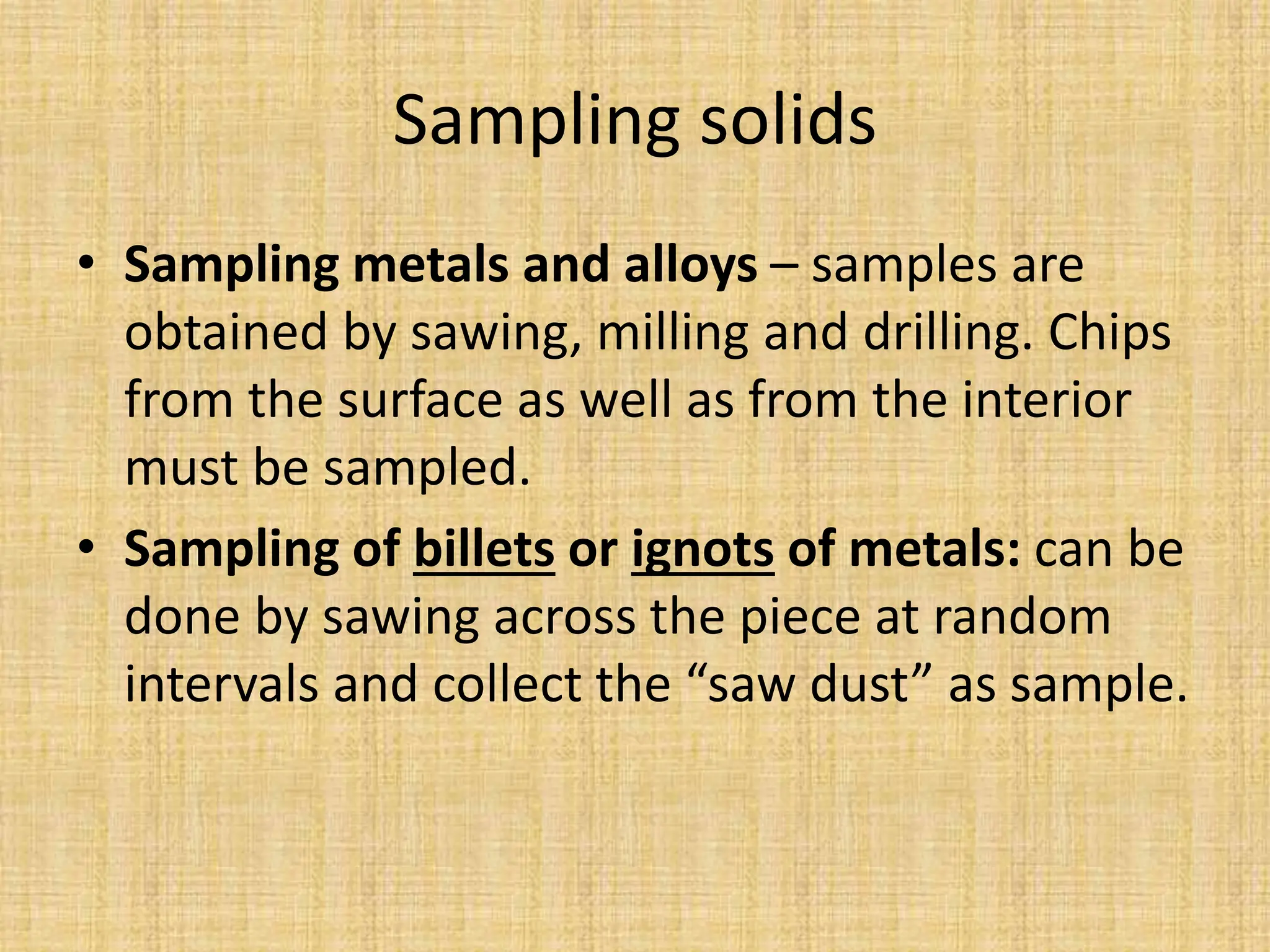 Sampling solids

• Sampling metals and alloys – samples are obtained by sawing, milling and drilling. Chips from the surface as well as from the interior must be sampled.

• Sampling of billets or ignots of metals: can be done by sawing across the piece at random intervals and collect the “saw dust” as sample.